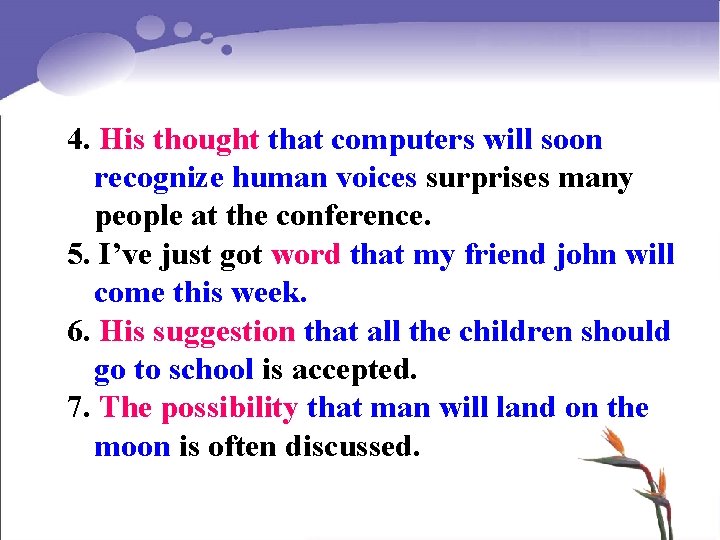 4. His thought that computers will soon recognize human voices surprises many people at the conference.

5. I’ve just got word that my friend john will come this week.

6. His suggestion that all the children should go to school is accepted.

7. The possibility that man will land on the moon is often discussed.